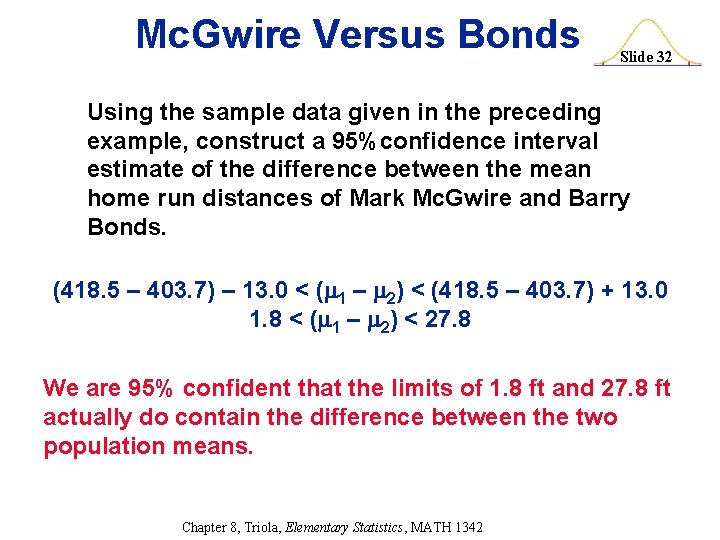 McGwire Versus Bonds

Slide 32

Using the sample data given in the preceding example, construct a 95% confidence interval estimate of the difference between the mean home run distances of Mark McGwire and Barry Bonds.

$(418.5 – 403.7) – 13.0 < (\mu_1 – \mu_2) < (418.5 – 403.7) + 13.0$
$1.8 < (\mu_1 – \mu_2) < 27.8$

We are 95% confident that the limits of 1.8 ft and 27.8 ft actually do contain the difference between the two population means.

Chapter 8, Triola, Elementary Statistics, MATH 1342